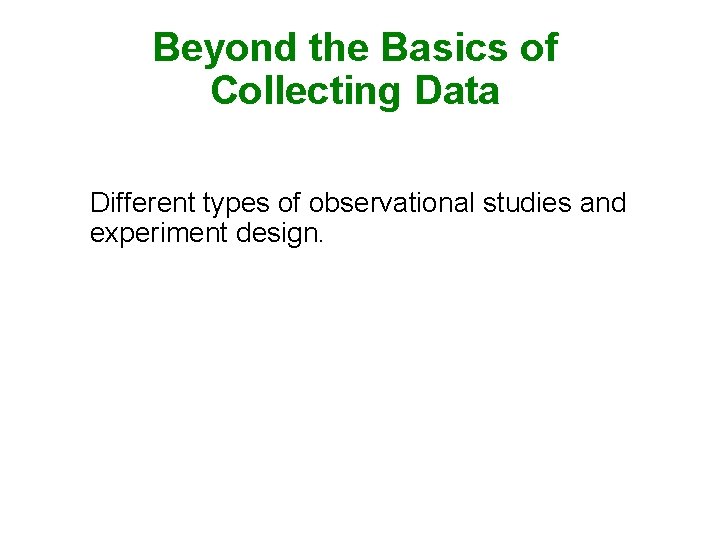 Beyond the Basics of Collecting Data

Different types of observational studies and experiment design.